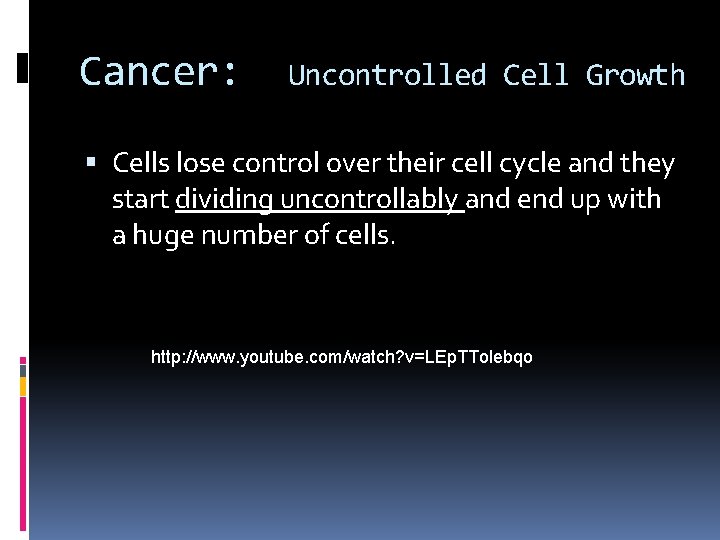 Cancer: Uncontrolled Cell Growth

▪ Cells lose control over their cell cycle and they start dividing uncontrollably and end up with a huge number of cells.

http://www.youtube.com/watch?v=LEpTTolebqo